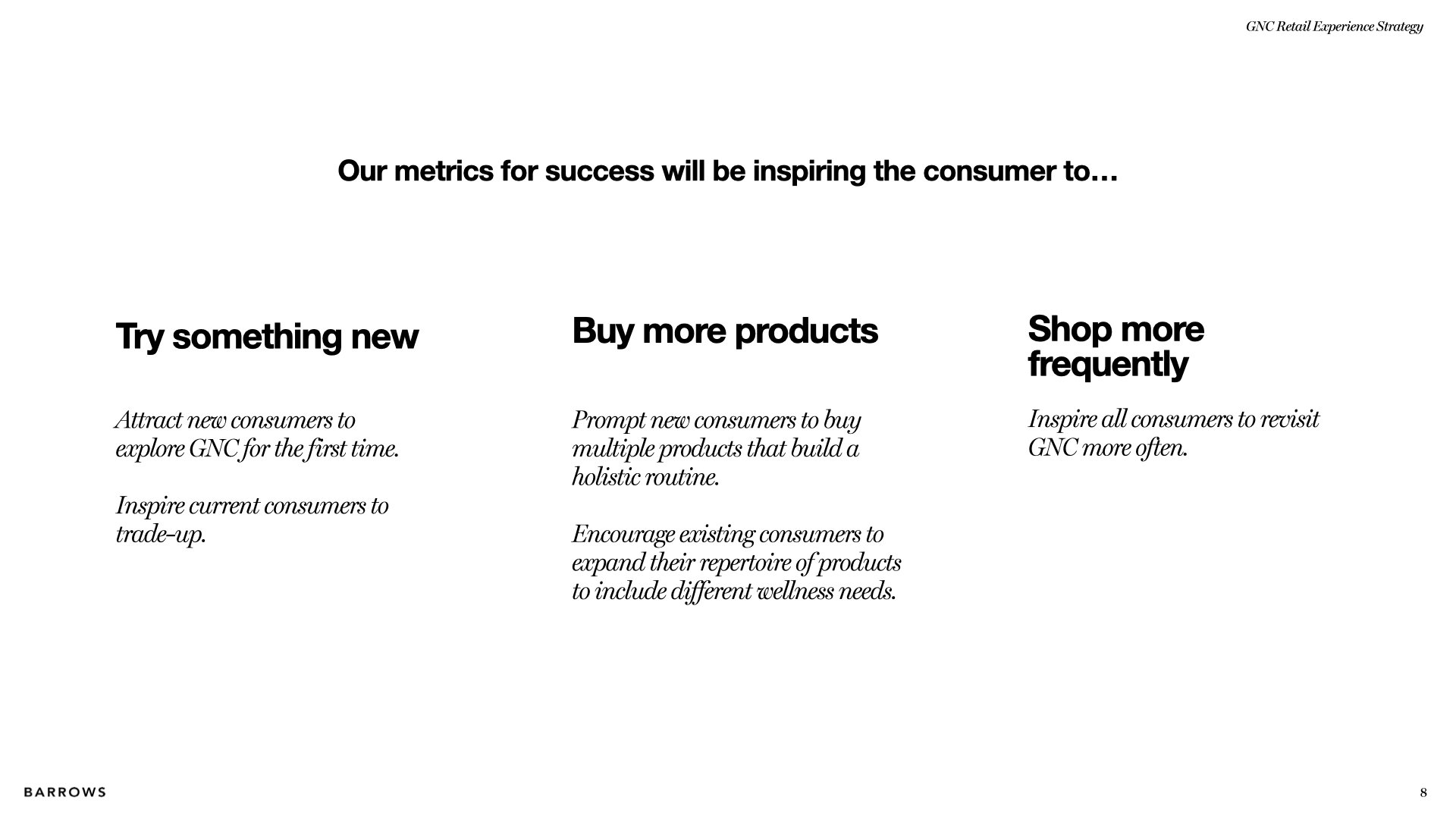 GNC Retail Experience Strategy

Our metrics for success will be inspiring the consumer to…

Try something new

Attract new consumers to explore GNC for the first time.

Inspire current consumers to trade-up.

Buy more products

Prompt new consumers to buy multiple products that build a holistic routine.

Encourage existing consumers to expand their repertoire of products to include different wellness needs.

Shop more frequently

Inspire all consumers to revisit GNC more often.

BARROWS

8